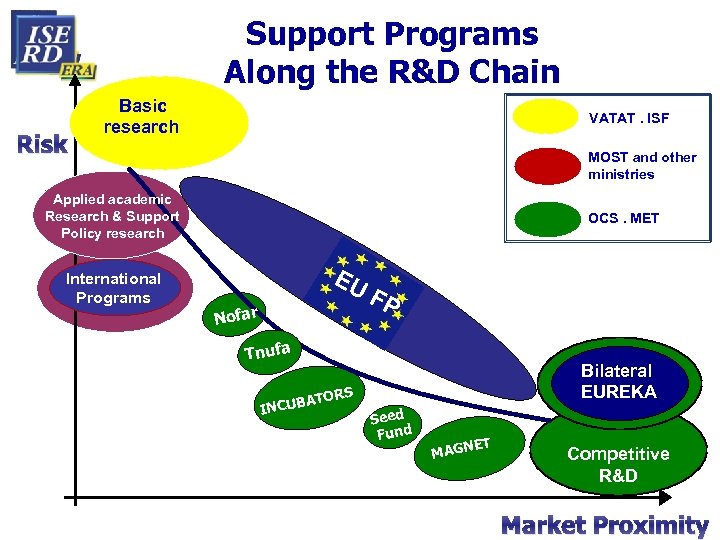 ISE RD ERA

Support Programs
Along the R&D Chain

VATAT . ISF

MOST and other ministries

OCS . MET

Risk

Basic research

Applied academic Research & Support Policy research

International Programs

EU FP

Nofar

Tnufa

INCUBATORS

Seed Fund

MAGNET

Bilateral EUREKA

Competitive R&D

Market Proximity